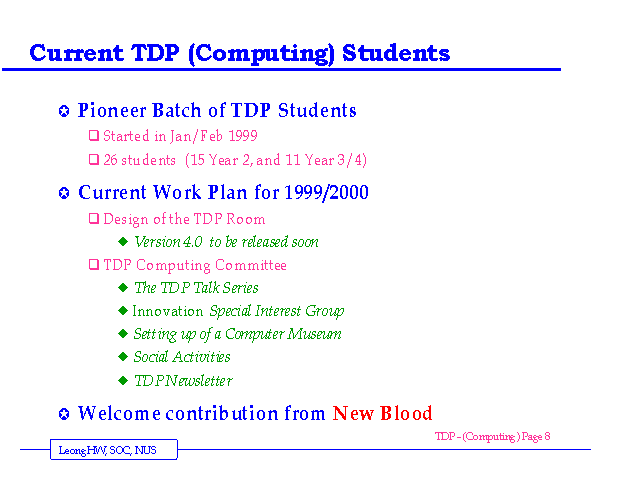 Current TDP (Computing) Students

Pioneer Batch of TDP Students

Started in Jan/Feb 1999

26 students (15 Year 2, and 11 Year 3/4)

Current Work Plan for 1999/2000

Design of the TDP Room

Version 4.0 to be released soon

TDP Computing Committee

The TDP Talk Series

Innovation Special Interest Group

Setting up of a Computer Museum

Social Activities

TDP Newsletter

Welcome contribution from New Blood

TDP - (Computing) Page 8

Leong HW, SOC, NUS